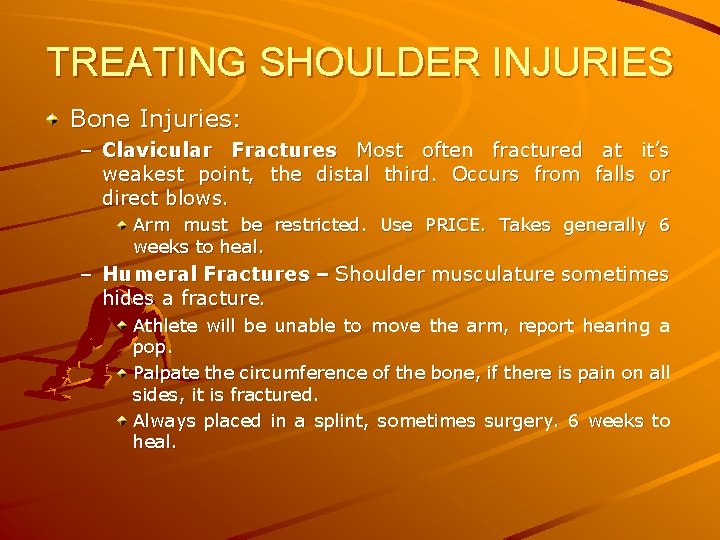 TREATING SHOULDER INJURIES

Bone Injuries:

– Clavicular Fractures Most often fractured at it's weakest point, the distal third. Occurs from falls or direct blows.

Arm must be restricted. Use PRICE. Takes generally 6 weeks to heal.

– Humeral Fractures – Shoulder musculature sometimes hides a fracture.

Athlete will be unable to move the arm, report hearing a pop.

Palpate the circumference of the bone, if there is pain on all sides, it is fractured.

Always placed in a splint, sometimes surgery. 6 weeks to heal.